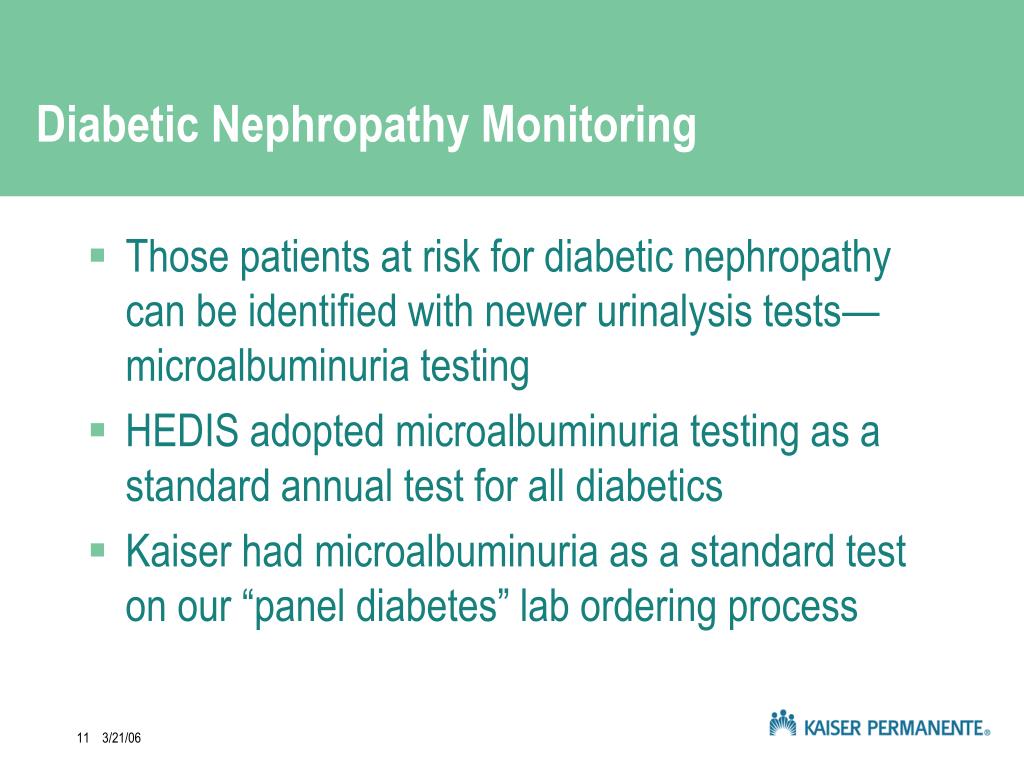 Diabetic Nephropathy Monitoring

▪ Those patients at risk for diabetic nephropathy can be identified with newer urinalysis tests—microalbuminuria testing

▪ HEDIS adopted microalbuminuria testing as a standard annual test for all diabetics

▪ Kaiser had microalbuminuria as a standard test on our “panel diabetes” lab ordering process

11 3/21/06

KAISER PERMANENTE®